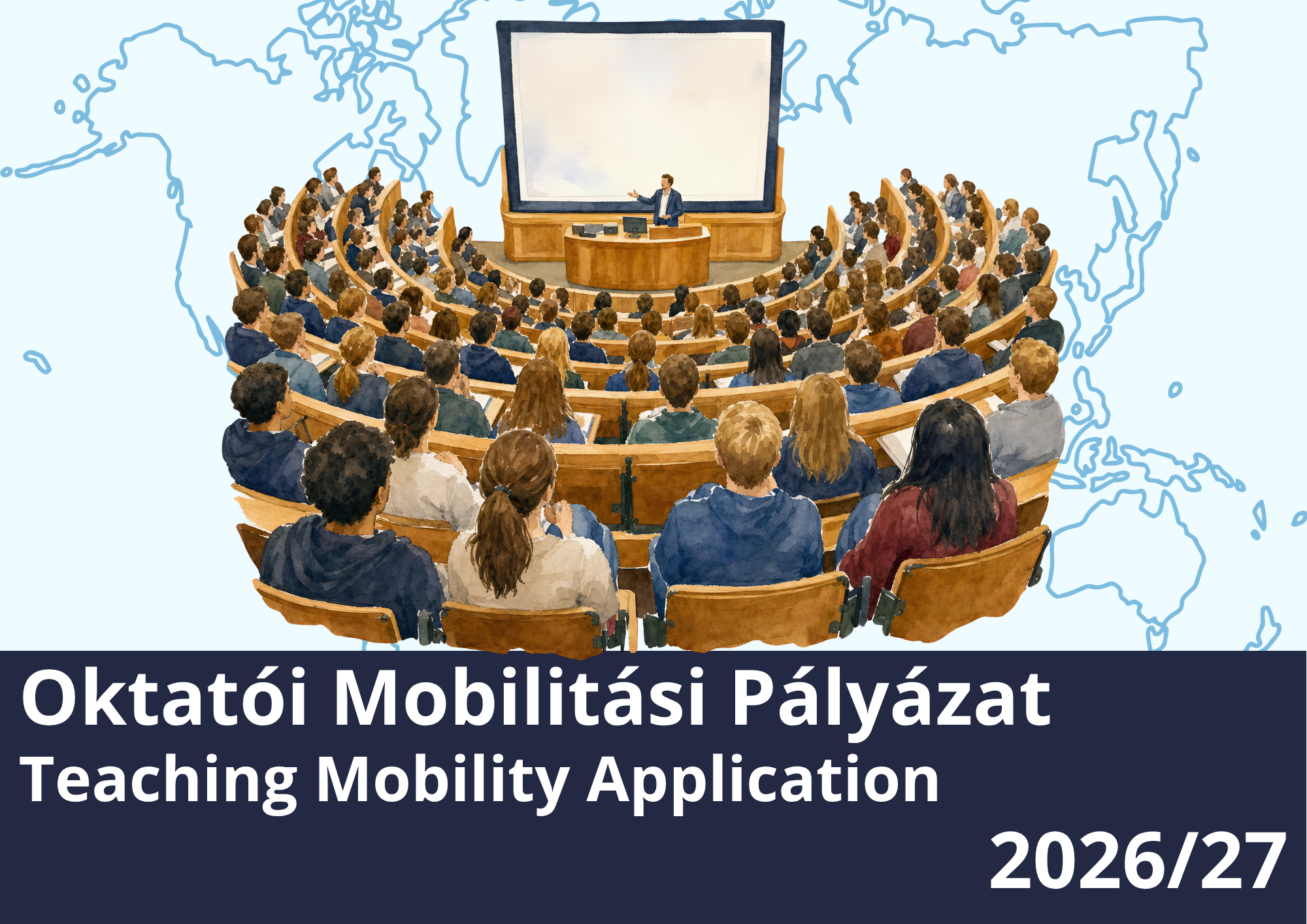 Oktatói Mobilitási Pályázat
Teaching Mobility Application
2026/27